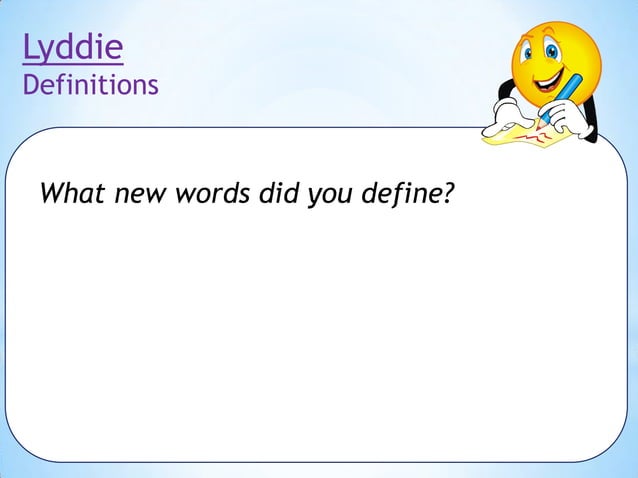 Lyddie
Definitions

What new words did you define?